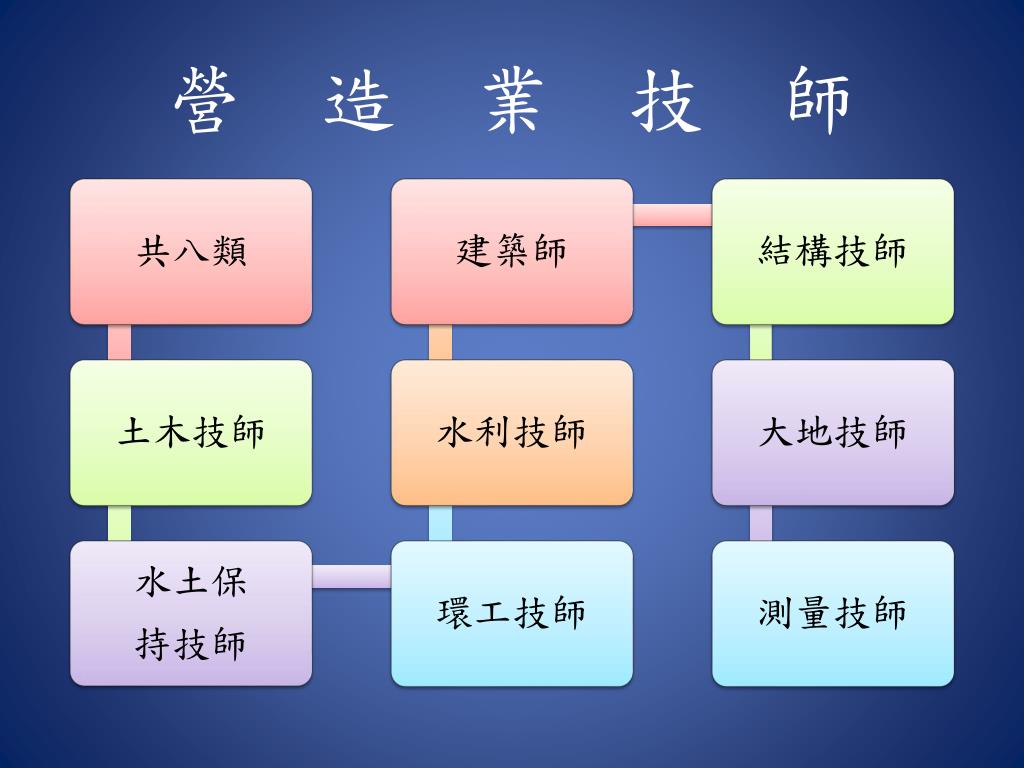 營 造 業 技 師

共八類

土木技師

水土保持技師

環工技師

水利技師

建築師

結構技師

大地技師

測量技師